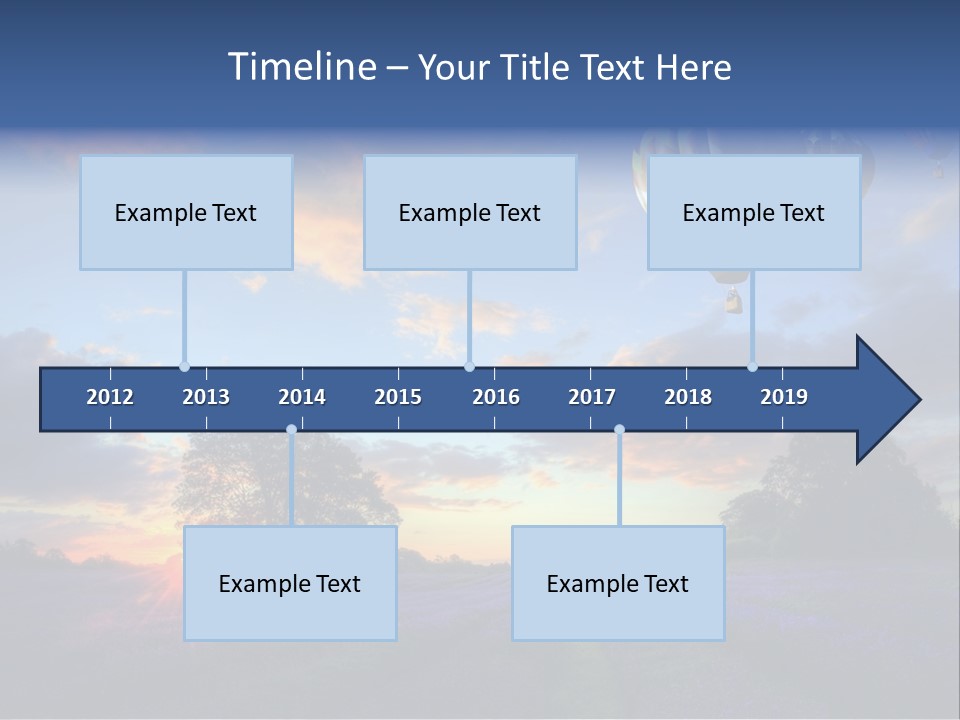 Timeline – Your Title Text Here

Example Text

Example Text

Example Text

2012 2013 2014 2015 2016 2017 2018 2019

Example Text

Example Text